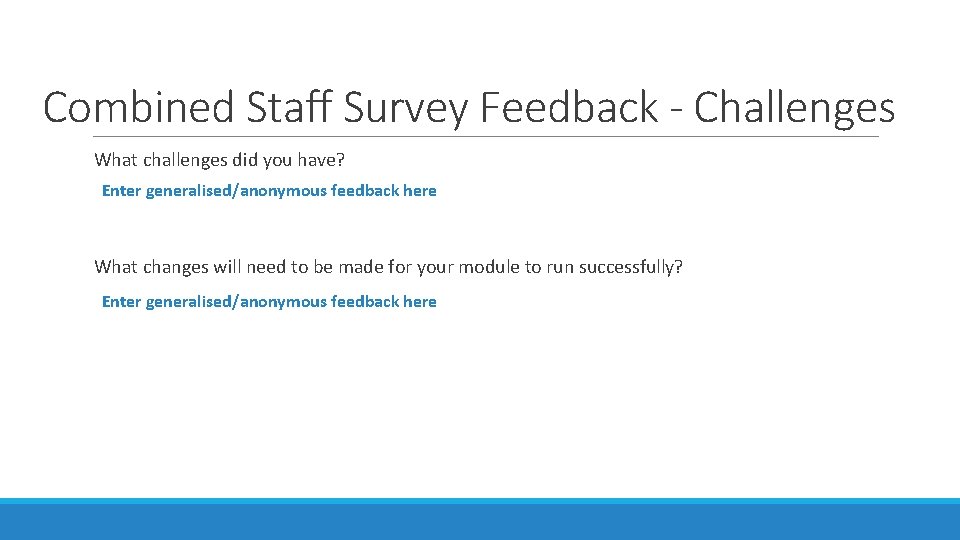 Combined Staff Survey Feedback - Challenges

What challenges did you have?

Enter generalised/anonymous feedback here

What changes will need to be made for your module to run successfully?

Enter generalised/anonymous feedback here